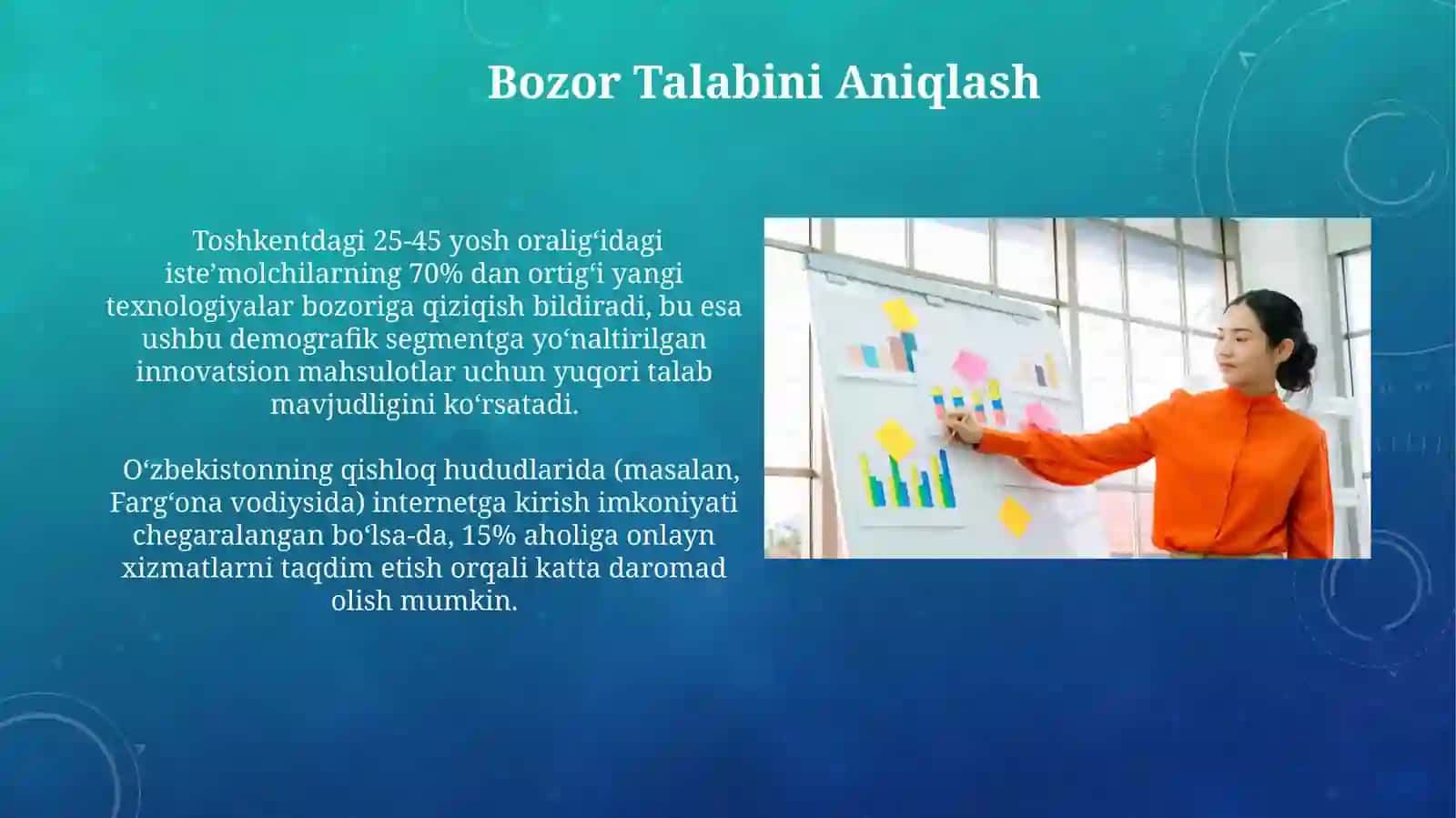 Bozor Talabini Aniqlash

Toshkentdagi 25-45 yosh oralig‘idagi iste’molchilarning 70% dan ortig‘i yangi texnologiyalar bozoriga qiziqish bildiradi, bu esa ushbu demografik segmentga yo‘naltirilgan innovatsion mahsulotlar uchun yuqori talab mavjudligini ko‘rsatadi.

O‘zbekistonning qishloq hududlarida (masalan, Farg‘ona vodiysida) internetga kirish imkoniyati chegaralangan bo‘lsa-da, 15% aholiga onlayn xizmatlarni taqdim etish orqali katta daromad olish mumkin.